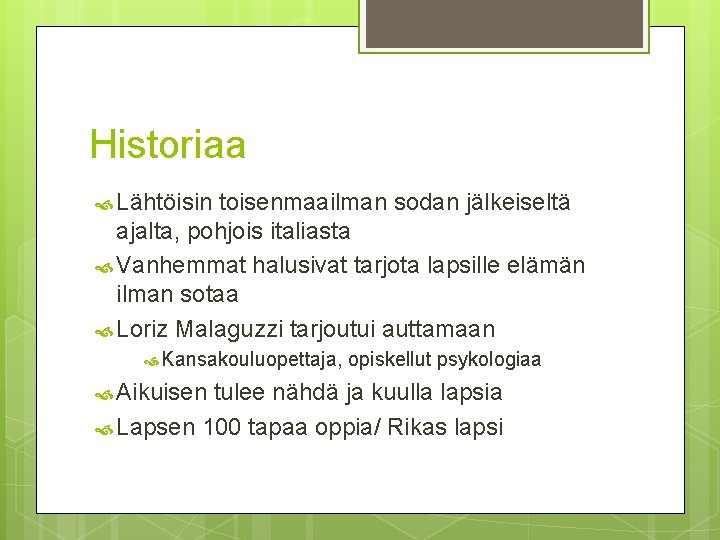 Historiaa

Lähtöisin toisenmaailman sodan jälkeiseltä ajalta, pohjois italiasta

Vanhemmat halusivat tarjota lapsille elämän ilman sotaa

Loriz Malaguzzi tarjoutui auttamaan

Kansakouluopettaja, opiskellut psykologiaa

Aikuisen tulee nähdä ja kuulla lapsia

Lapsen 100 tapaa oppia/ Rikas lapsi